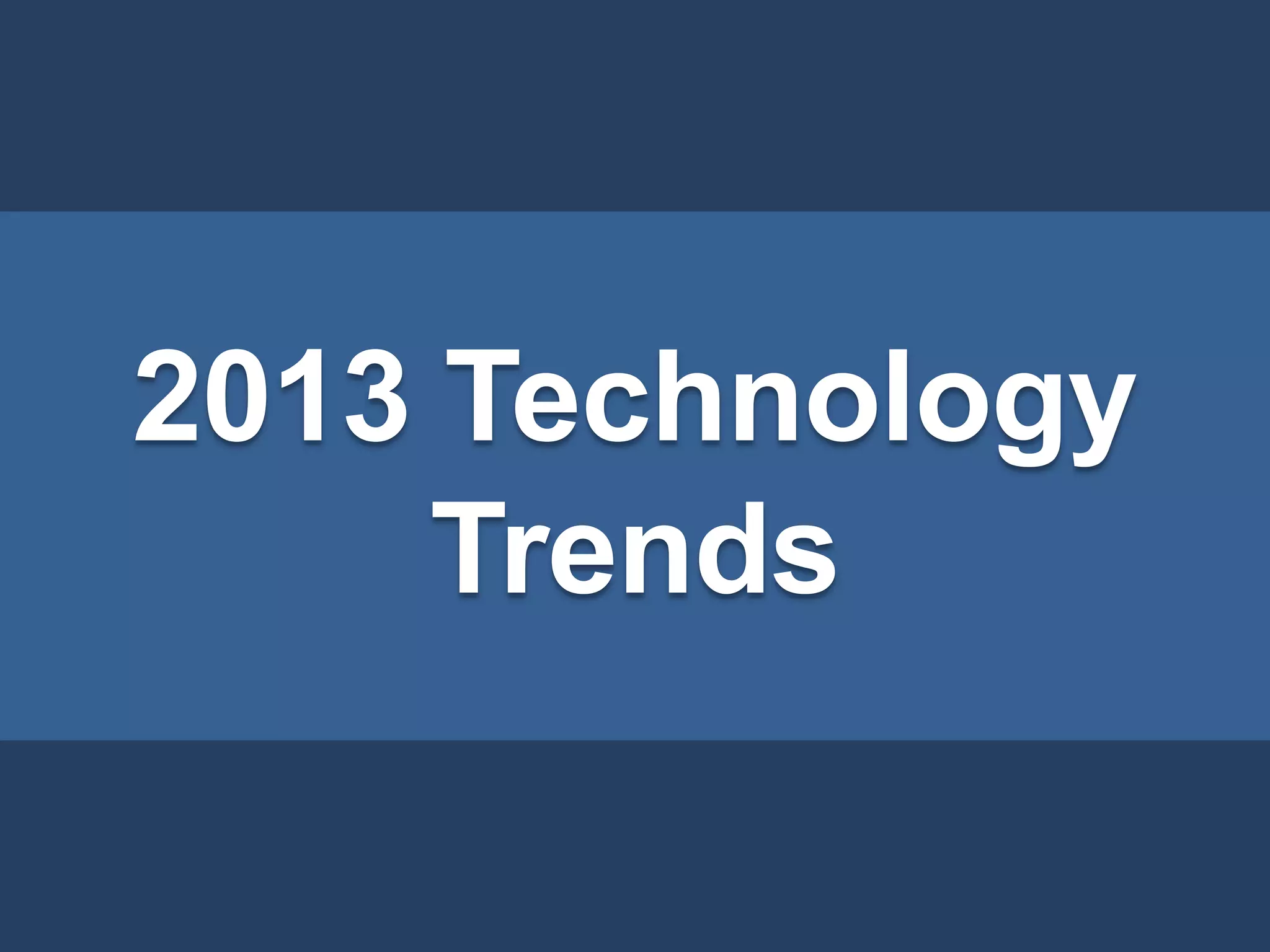 2013 Technology Trends